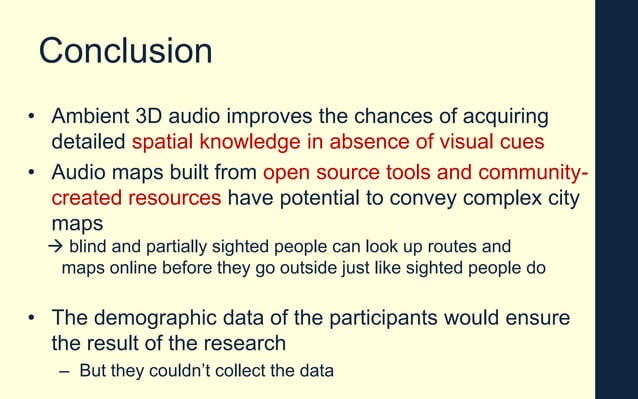 Conclusion

• Ambient 3D audio improves the chances of acquiring detailed spatial knowledge in absence of visual cues

• Audio maps built from open source tools and community-created resources have potential to convey complex city maps

→ blind and partially sighted people can look up routes and maps online before they go outside just like sighted people do

• The demographic data of the participants would ensure the result of the research

– But they couldn't collect the data